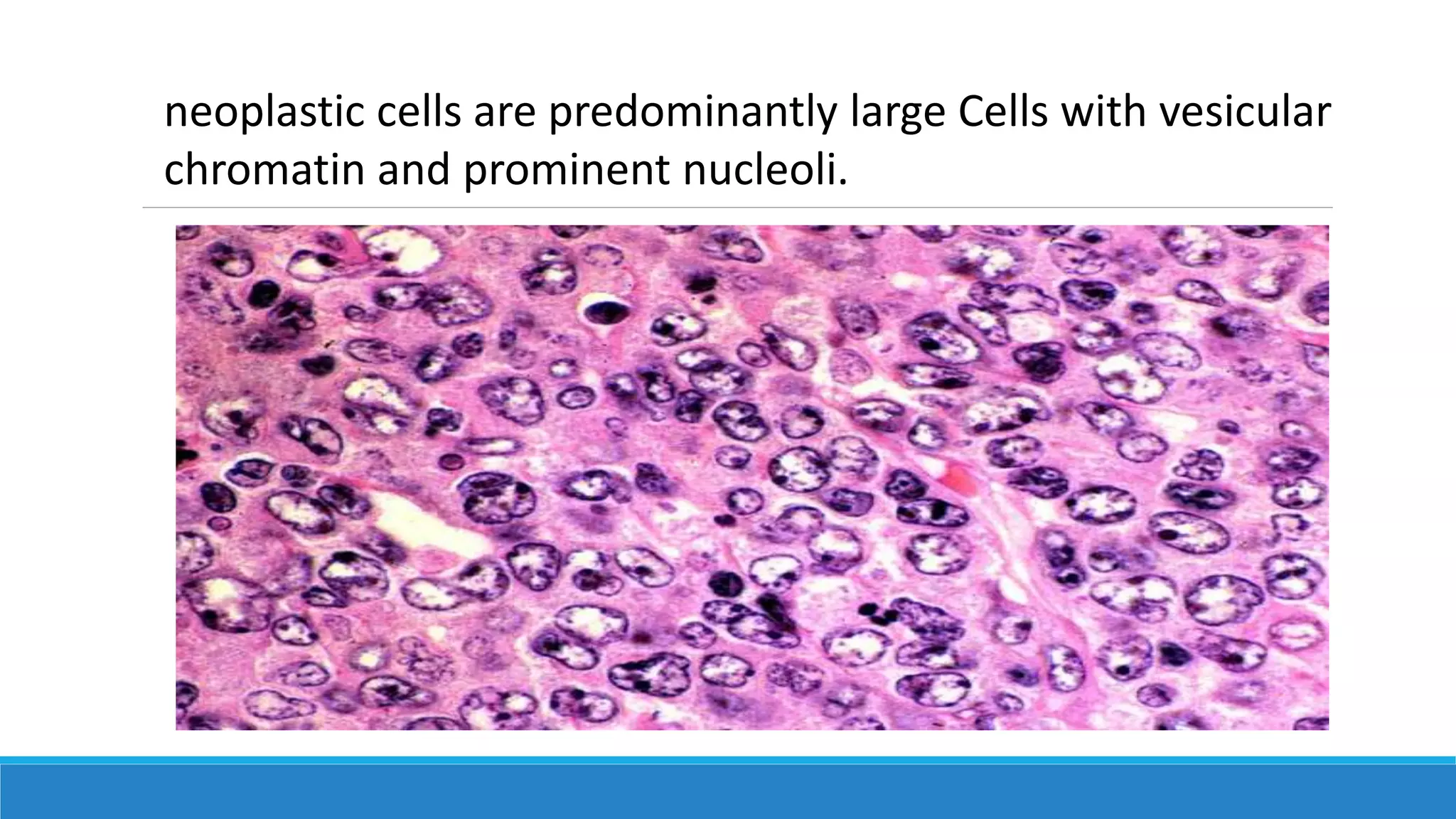 neoplastic cells are predominantly large Cells with vesicular chromatin and prominent nucleoli.